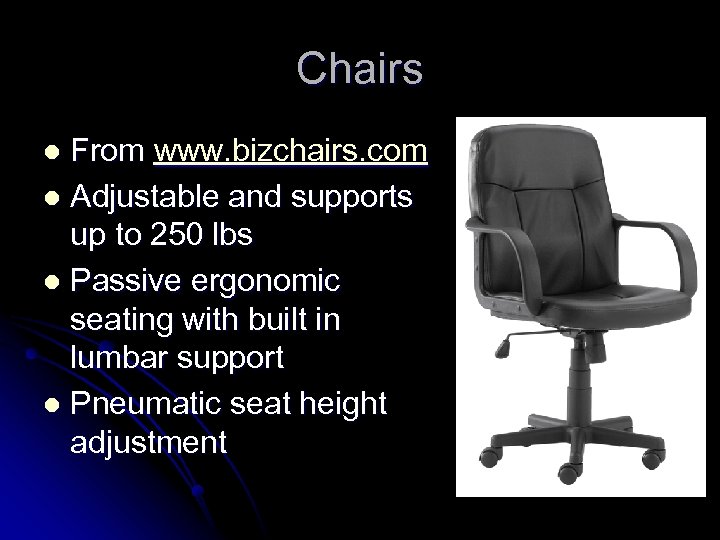 Chairs

- From www.bizchairs.com
- Adjustable and supports up to 250 lbs
- Passive ergonomic seating with built in lumbar support
- Pneumatic seat height adjustment